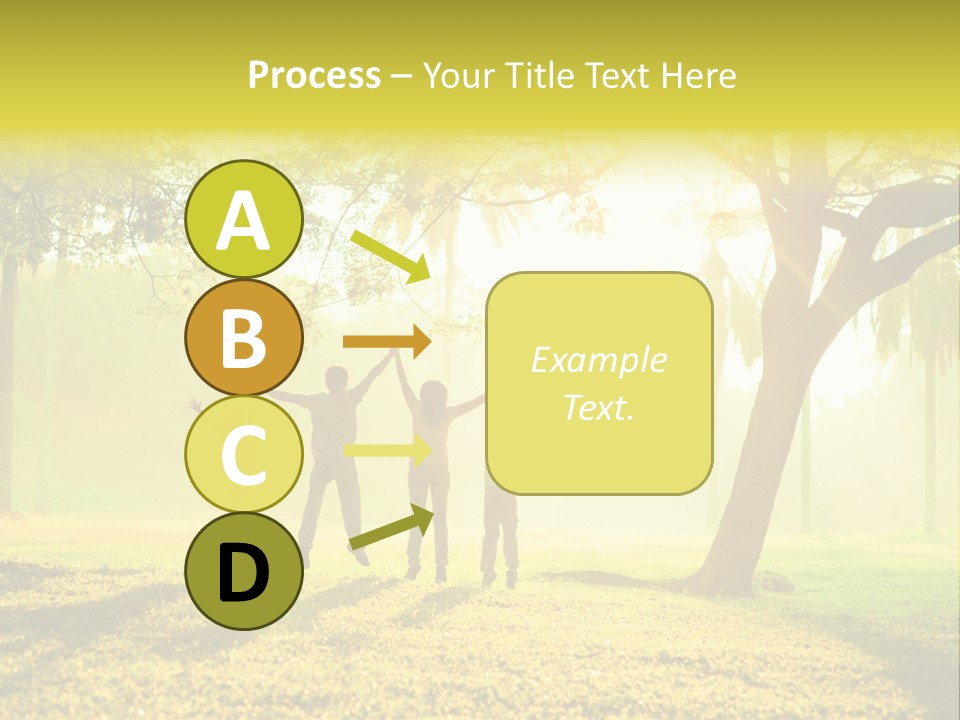 Process – Your Title Text Here

A

B

C

D

Example Text.